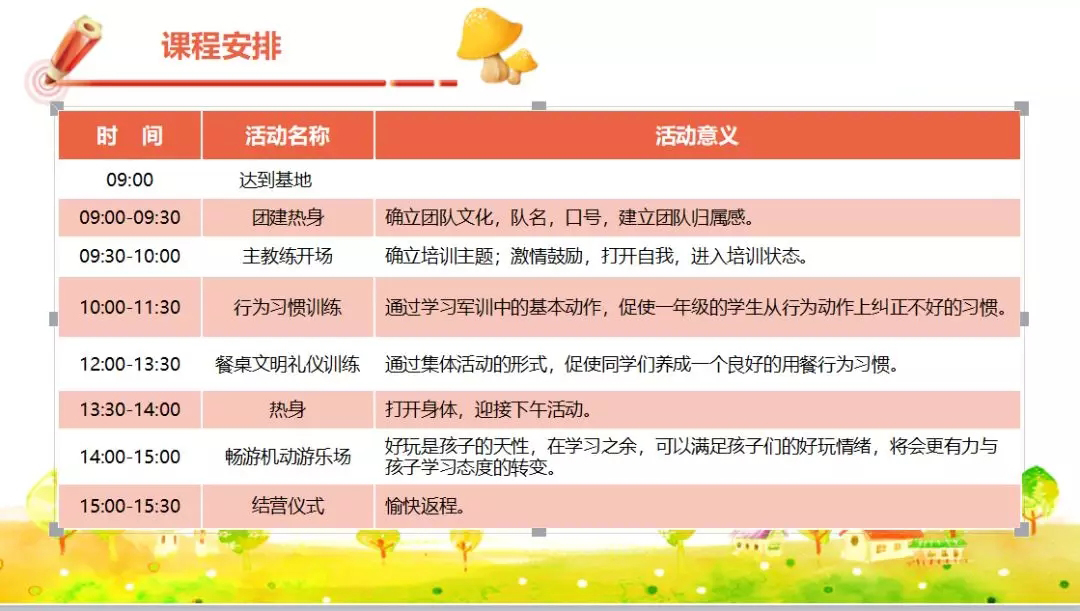 课程安排

| 时　间 | 活动名称 | 活动意义 |
|---|---|---|
| 09:00 | 达到基地 | |
| 09:00-09:30 | 团建热身 | 确立团队文化，队名，口号，建立团队归属感。 |
| 09:30-10:00 | 主教练开场 | 确立培训主题；激情鼓励，打开自我，进入培训状态。 |
| 10:00-11:30 | 行为习惯训练 | 通过学习军训中的基本动作，促使一年级的学生从行为动作上纠正不好的习惯。 |
| 12:00-13:30 | 餐桌文明礼仪训练 | 通过集体活动的形式，促使同学们养成一个良好的用餐行为习惯。 |
| 13:30-14:00 | 热身 | 打开身体，迎接下午活动。 |
| 14:00-15:00 | 畅游机动游乐场 | 好玩是孩子的天性，在学习之余，可以满足孩子们的好玩情绪，将会更有力与孩子学习态度的转变。 |
| 15:00-15:30 | 结营仪式 | 愉快返程。 |